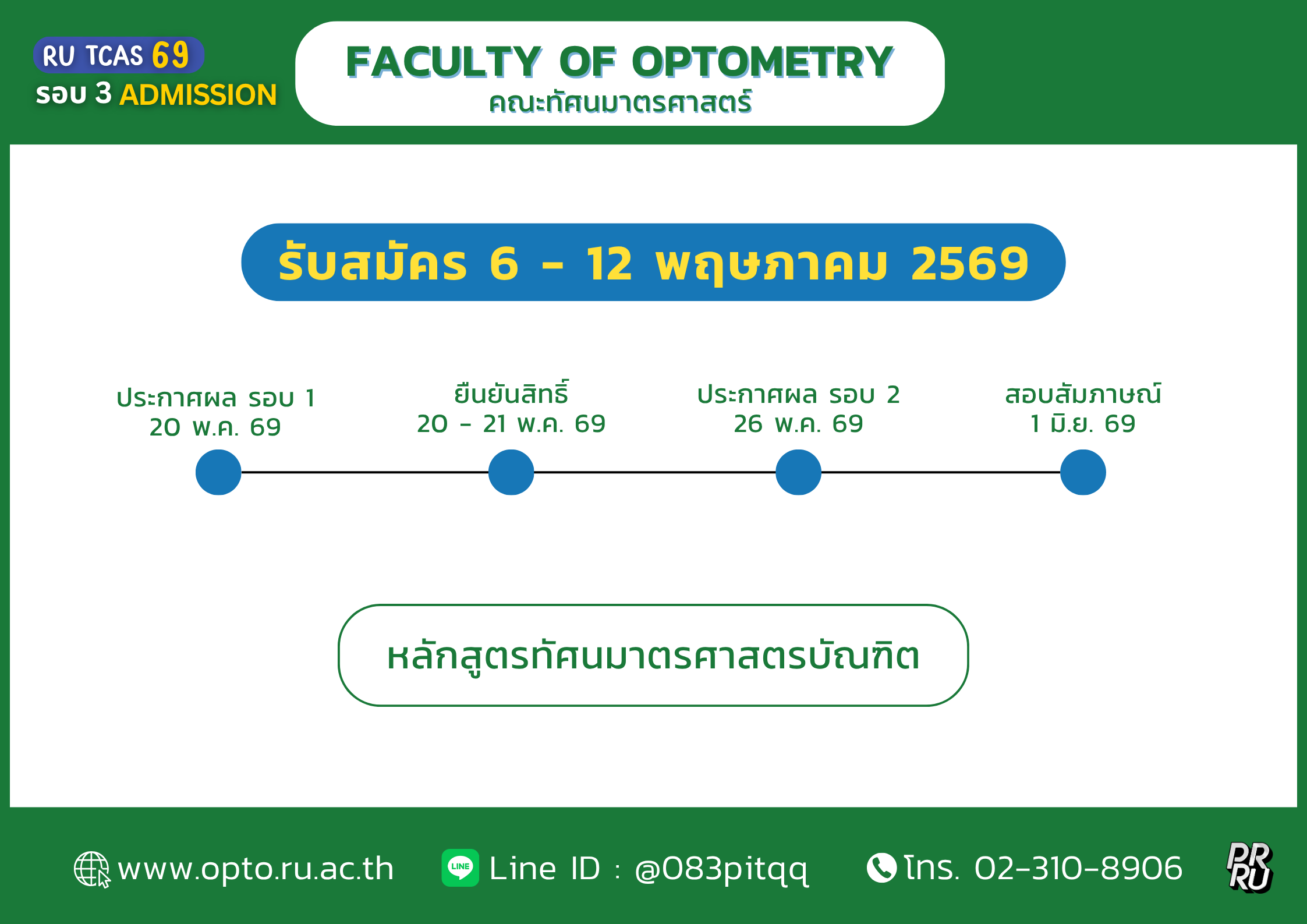 RU TCAS 69
รอบ 3 ADMISSION

FACULTY OF OPTOMETRY
คณะทัศนมาตรศาสตร์

รับสมัคร 6 - 12 พฤษภาคม 2569

ประกาศผล รอบ 1
20 พ.ค. 69

ยืนยันสิทธิ์
20 - 21 พ.ค. 69

ประกาศผล รอบ 2
26 พ.ค. 69

สอบสัมภาษณ์
1 มิ.ย. 69

หลักสูตรทัศนมาตรศาสตรบัณฑิต

www.opto.ru.ac.th

LINE Line ID : @083pitqq

โทร. 02-310-8906

PR RU